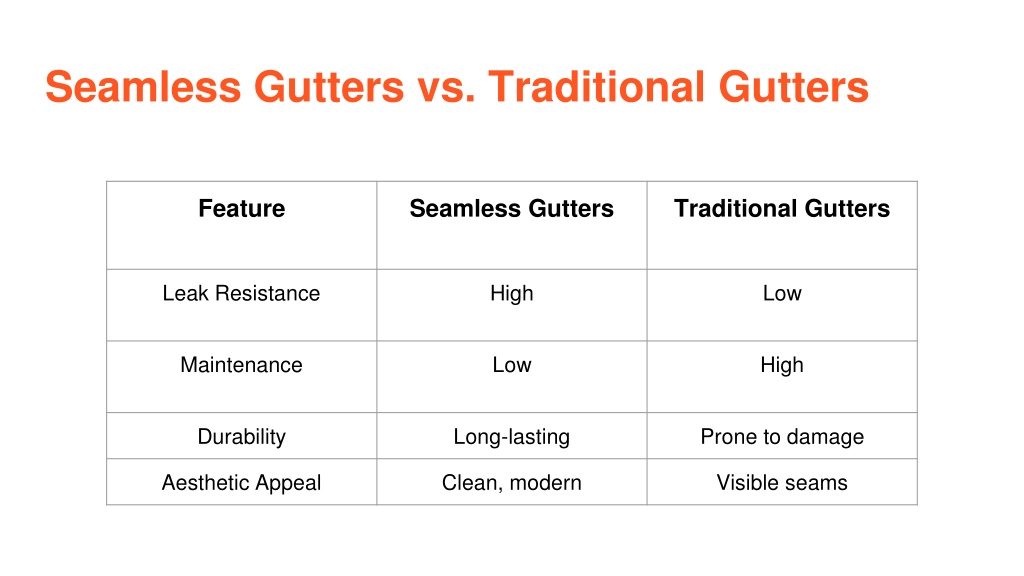 Seamless Gutters vs. Traditional Gutters

| Feature | Seamless Gutters | Traditional Gutters |
|---|---|---|
| Leak Resistance | High | Low |
| Maintenance | Low | High |
| Durability | Long-lasting | Prone to damage |
| Aesthetic Appeal | Clean, modern | Visible seams |